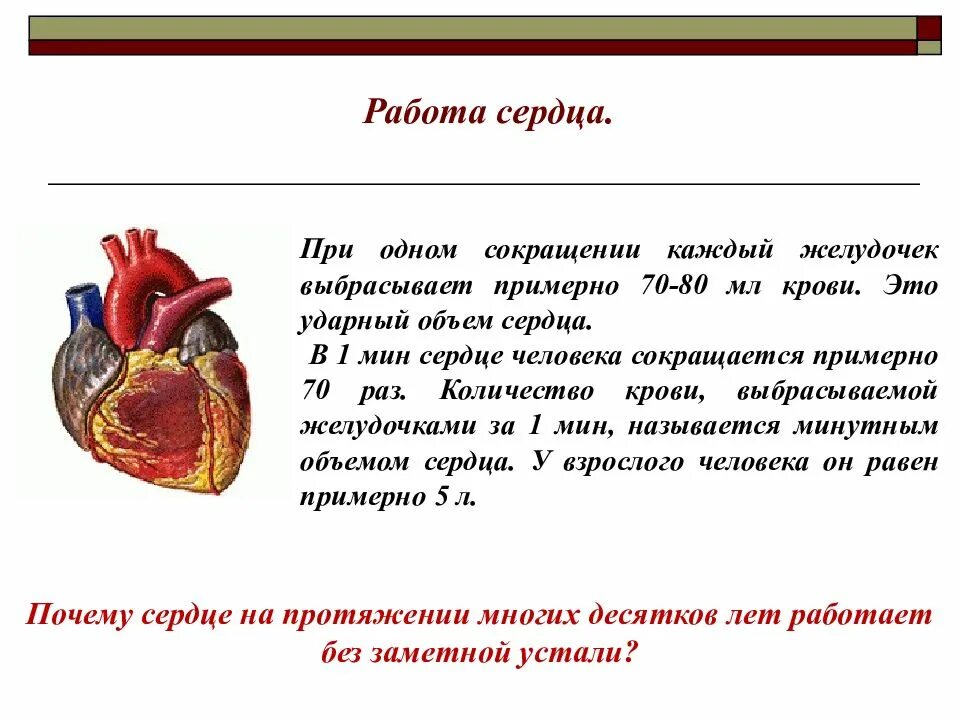 Работа сердца.

При одном сокращении каждый желудочек выбрасывает примерно 70-80 мл крови. Это ударный объем сердца.

В 1 мин сердце человека сокращается примерно 70 раз. Количество крови, выбрасываемой желудочками за 1 мин, называется минутным объемом сердца. У взрослого человека он равен примерно 5 л.

Почему сердце на протяжении многих десятков лет работает без заметной устали?